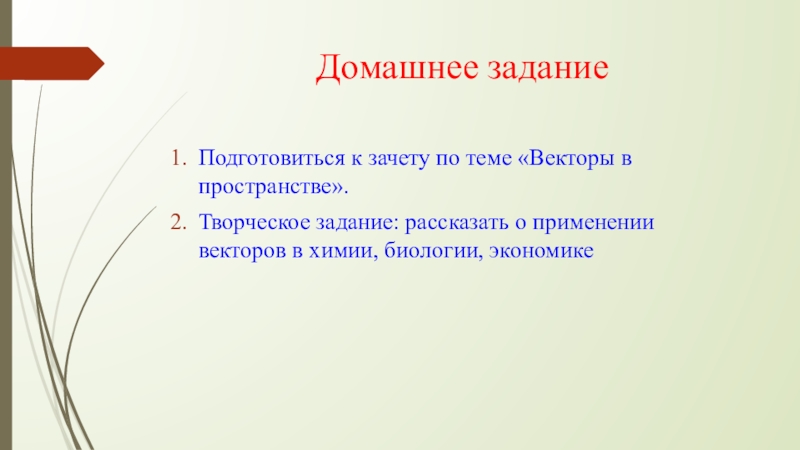 Домашнее задание

1. Подготовиться к зачету по теме «Векторы в пространстве».
2. Творческое задание: рассказать о применении векторов в химии, биологии, экономике